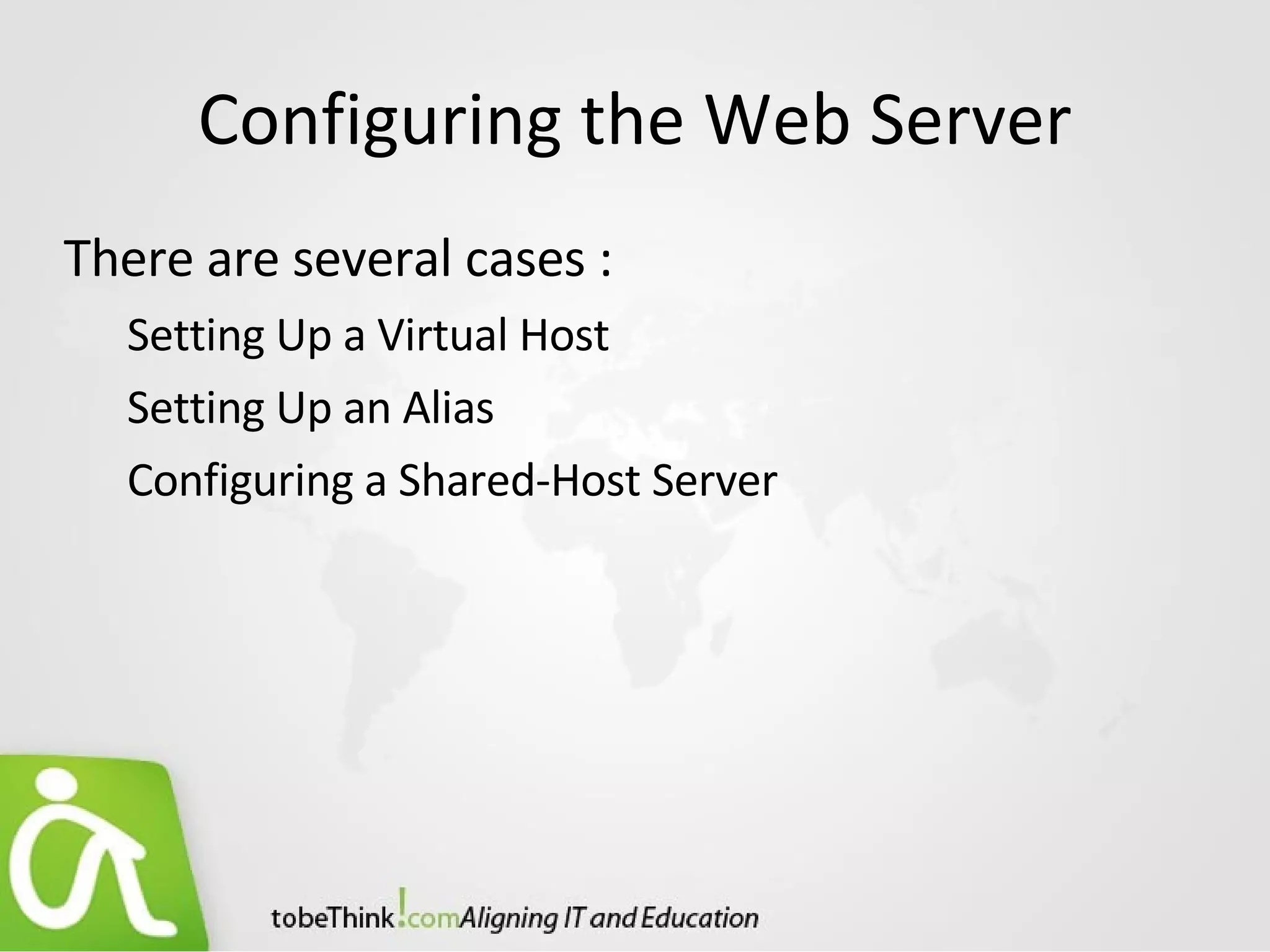 Configuring the Web Server

There are several cases :

Setting Up a Virtual Host

Setting Up an Alias

Configuring a Shared-Host Server

tobeThink!comAligning IT and Education